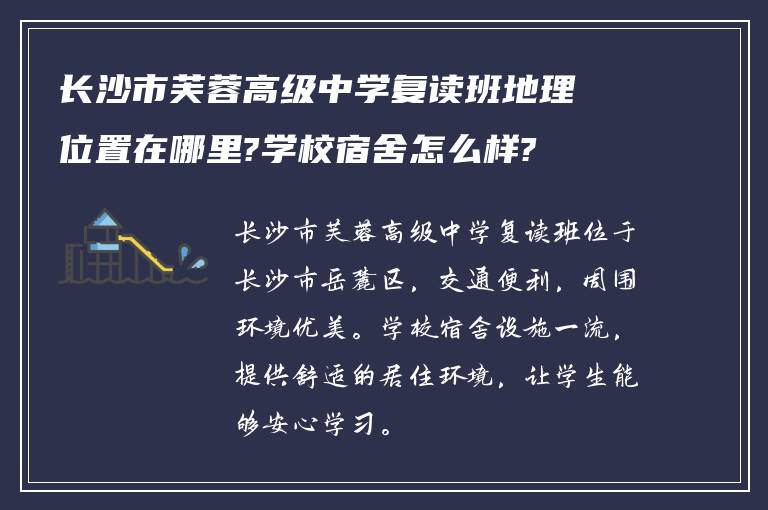 长沙市芙蓉高级中学复读班地理位置在哪里?学校宿舍怎么样?

长沙市芙蓉高级中学复读班位于长沙市岳麓区，交通便利，周围环境优美。学校宿舍设施一流，提供舒适的居住环境，让学生能够安心学习。